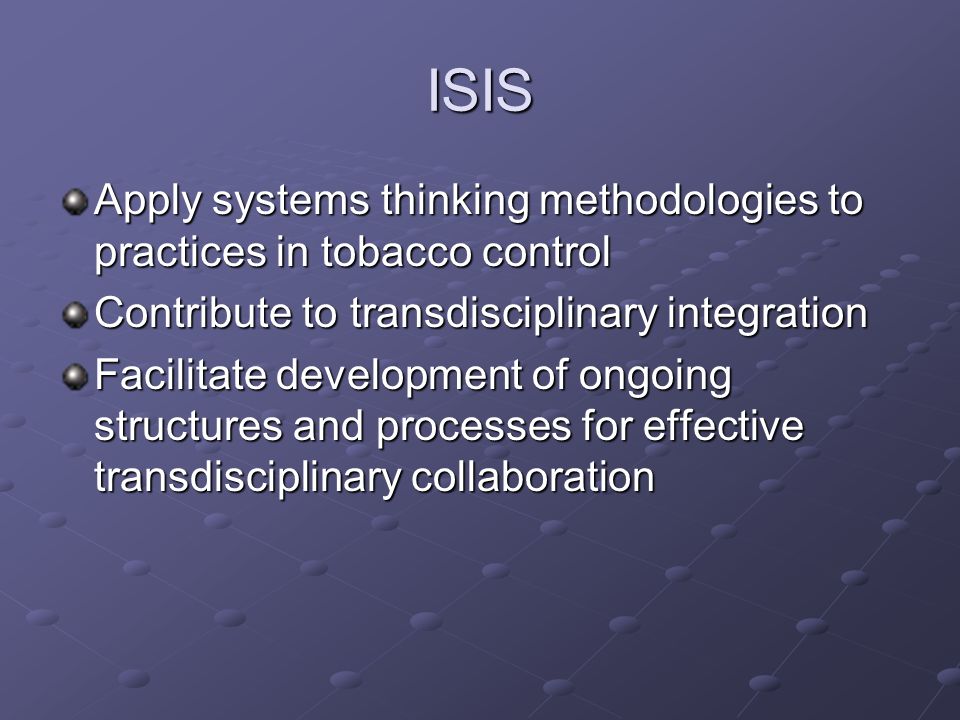 ISIS

Apply systems thinking methodologies to practices in tobacco control

Contribute to transdisciplinary integration

Facilitate development of ongoing structures and processes for effective transdisciplinary collaboration